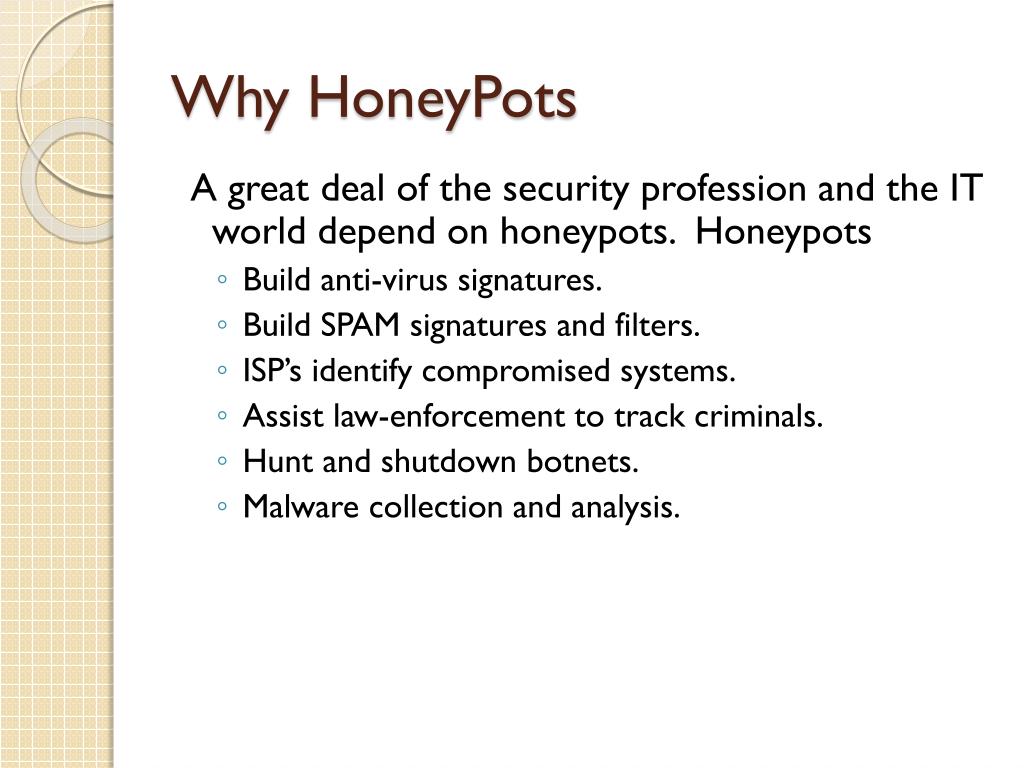 Why HoneyPots

A great deal of the security profession and the IT world depend on honeypots. Honeypots

◦ Build anti-virus signatures.
◦ Build SPAM signatures and filters.
◦ ISP's identify compromised systems.
◦ Assist law-enforcement to track criminals.
◦ Hunt and shutdown botnets.
◦ Malware collection and analysis.